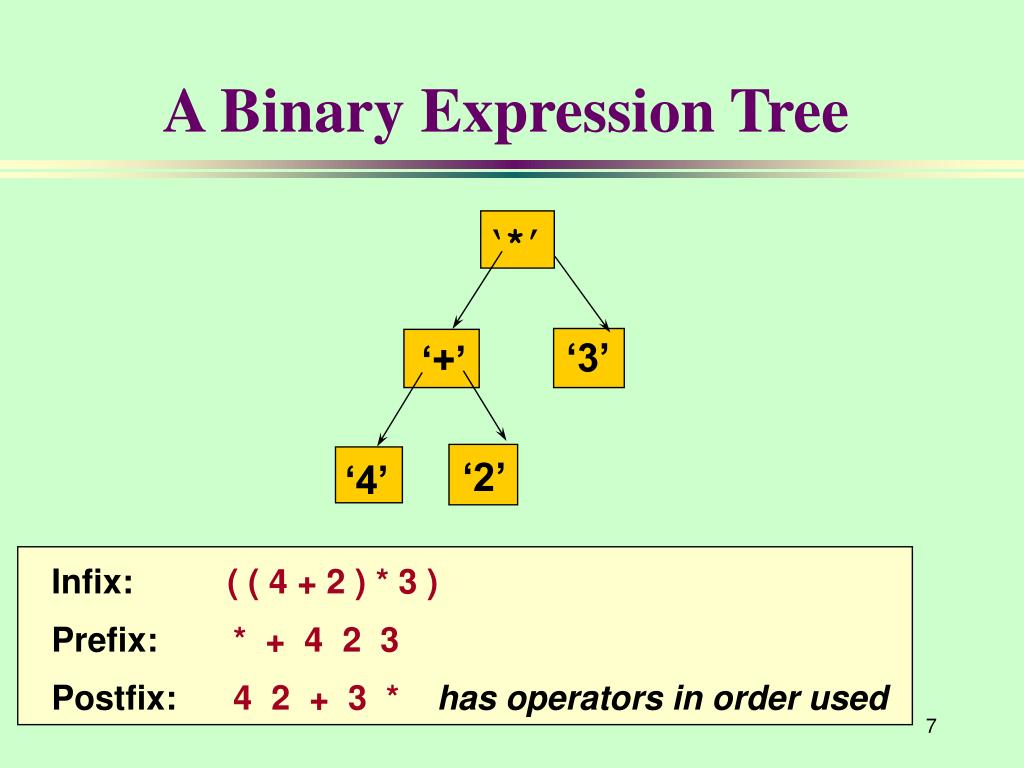 A Binary Expression Tree

‘*’

‘+’

‘3’

‘4’

‘2’

Infix: ( ( 4 + 2 ) * 3 )

Prefix: * + 4 2 3

Postfix: 4 2 + 3 * has operators in order used

7